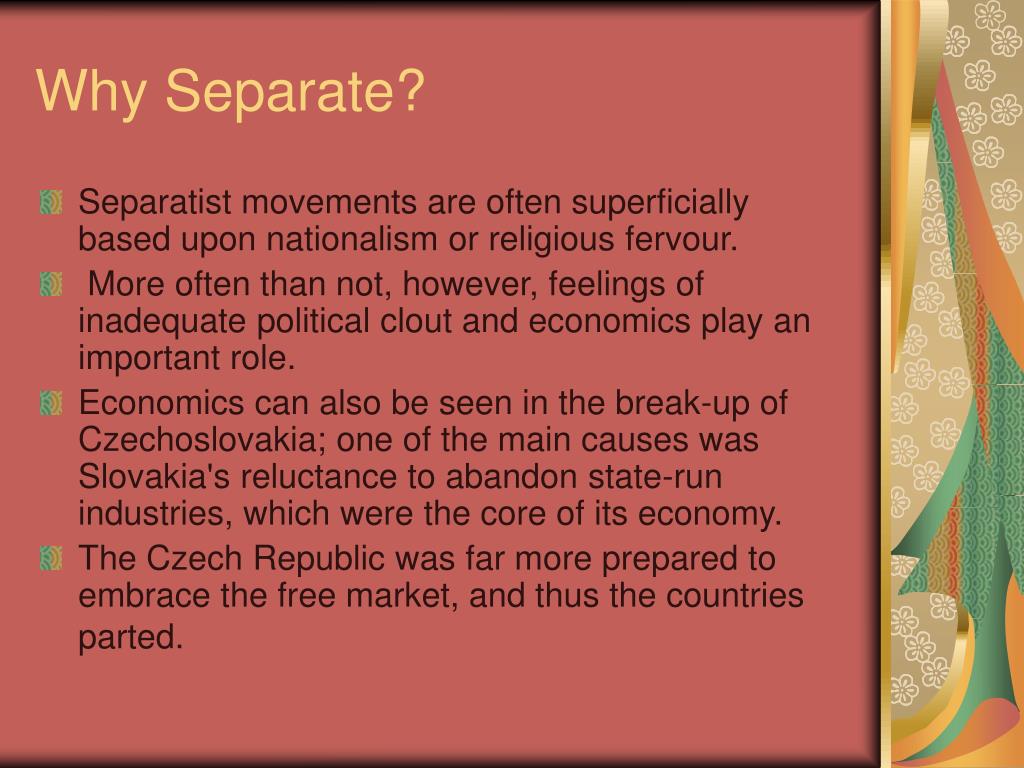 Why Separate?

Separatist movements are often superficially based upon nationalism or religious fervour.

More often than not, however, feelings of inadequate political clout and economics play an important role.

Economics can also be seen in the break-up of Czechoslovakia; one of the main causes was Slovakia's reluctance to abandon state-run industries, which were the core of its economy.

The Czech Republic was far more prepared to embrace the free market, and thus the countries parted.